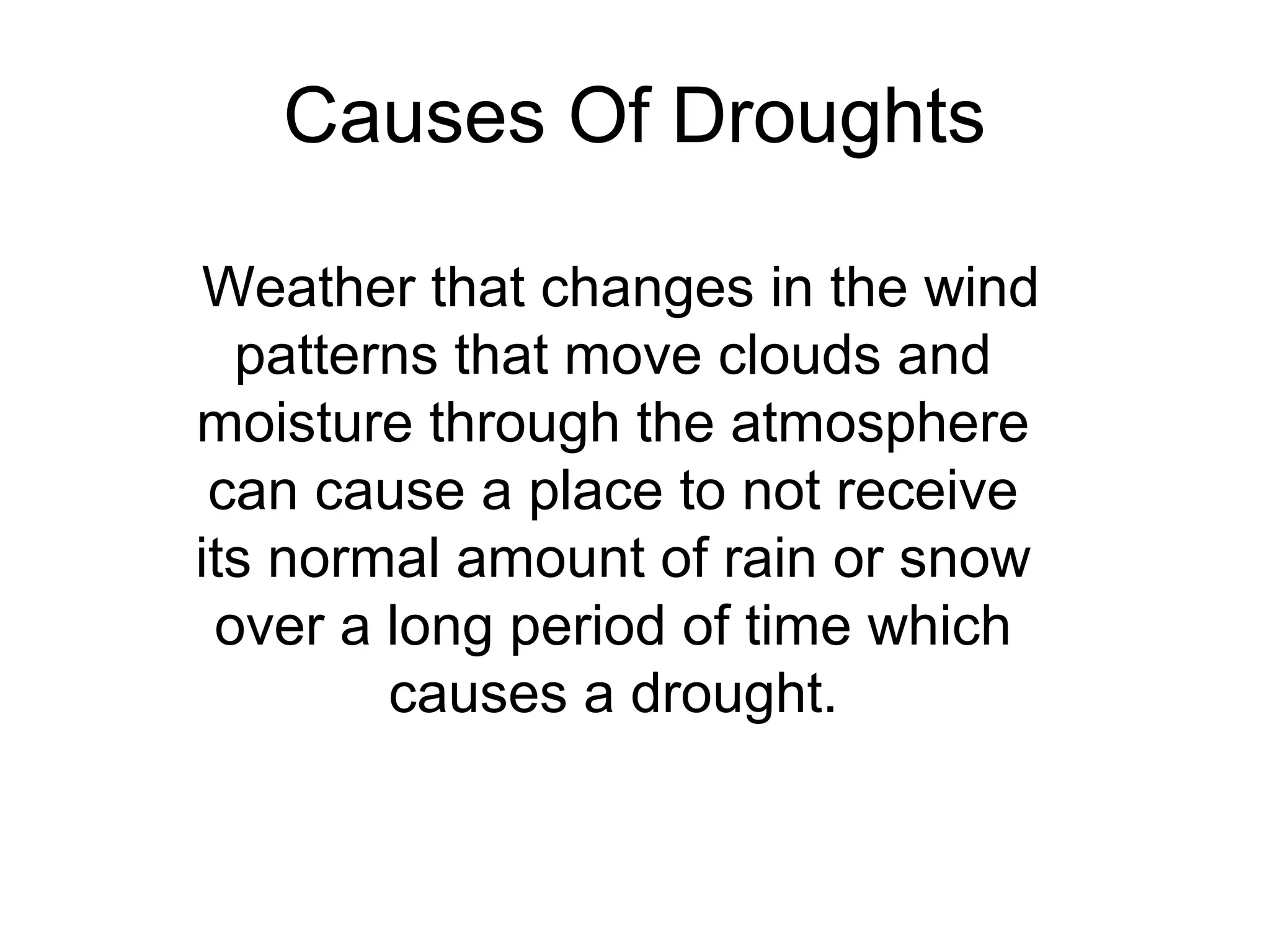 Causes Of Droughts

Weather that changes in the wind patterns that move clouds and moisture through the atmosphere can cause a place to not receive its normal amount of rain or snow over a long period of time which causes a drought.